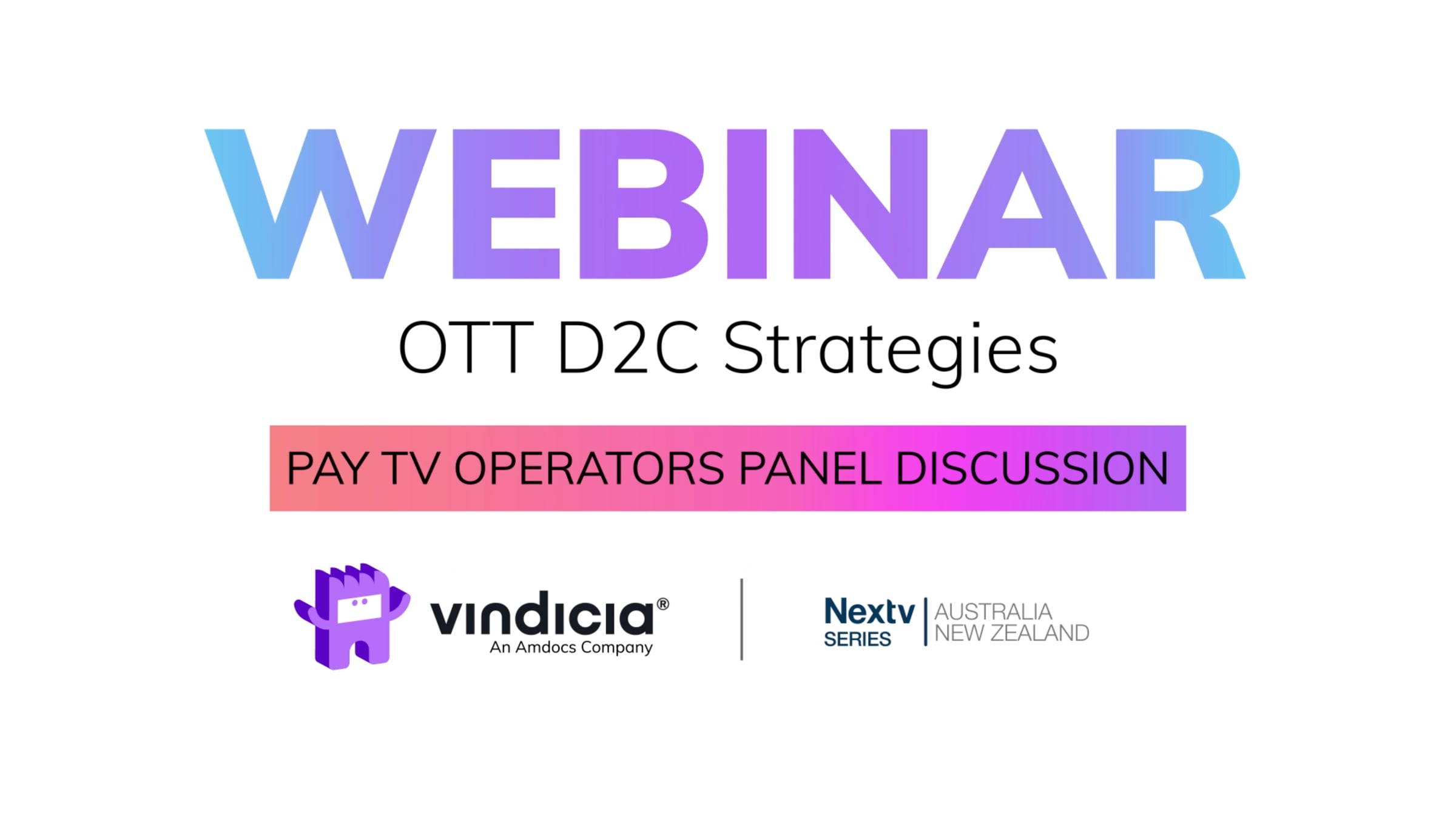 WEBINAR
OTT D2C Strategies

PAY TV OPERATORS PANEL DISCUSSION

vindicia®
An Amdocs Company

Nextv SERIES
AUSTRALIA NEW ZEALAND